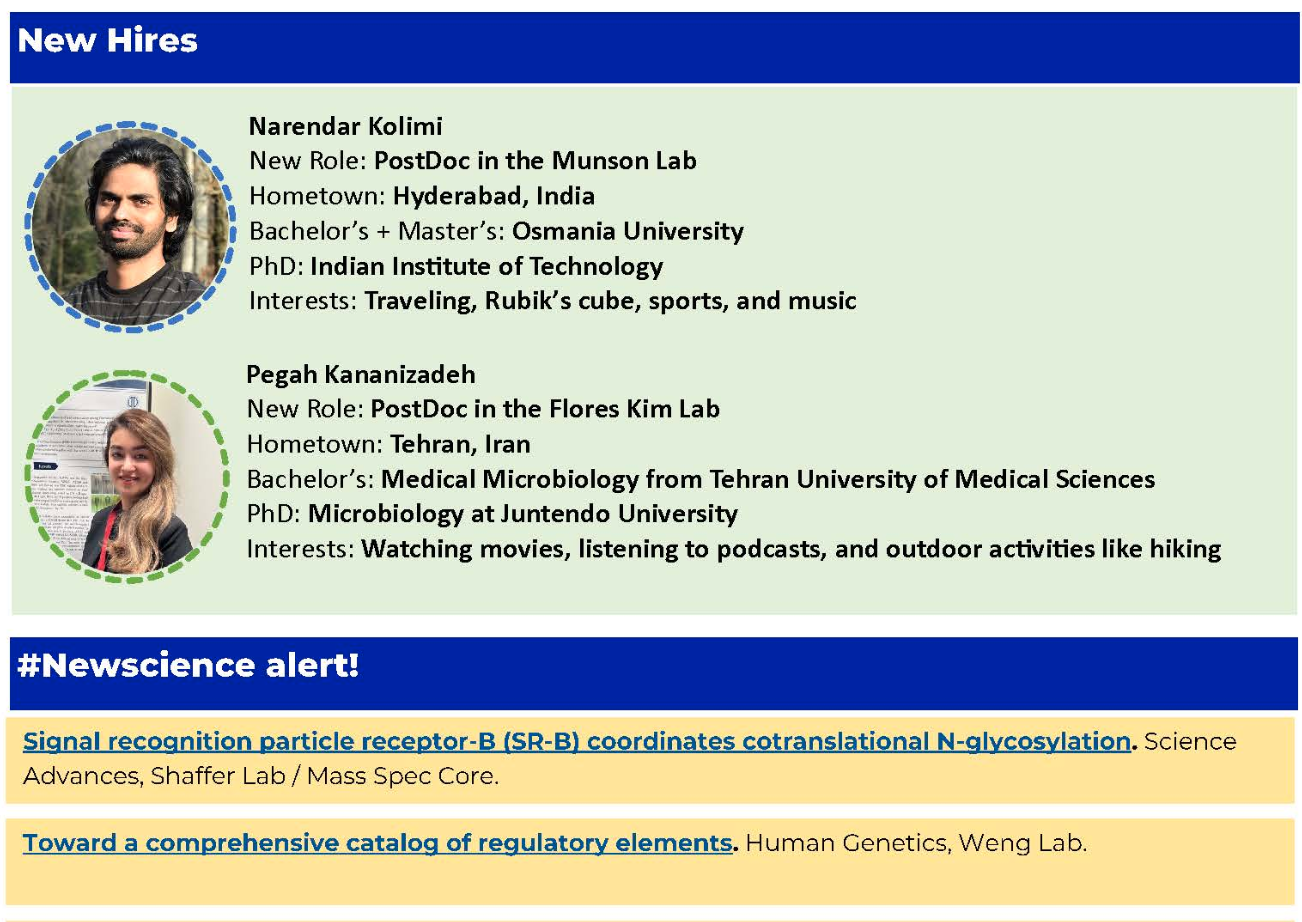 New Hires

Narendar Kolimi
New Role: PostDoc in the Munson Lab
Hometown: Hyderabad, India
Bachelor's + Master's: Osmania University
PhD: Indian Institute of Technology
Interests: Traveling, Rubik's cube, sports, and music

Pegah Kananizadeh
New Role: PostDoc in the Flores Kim Lab
Hometown: Tehran, Iran
Bachelor's: Medical Microbiology from Tehran University of Medical Sciences
PhD: Microbiology at Juntendo University
Interests: Watching movies, listening to podcasts, and outdoor activities like hiking

#Newscience alert!

Signal recognition particle receptor-B (SR-B) coordinates cotranslational N-glycosylation. Science Advances, Shaffer Lab / Mass Spec Core.

Toward a comprehensive catalog of regulatory elements. Human Genetics, Weng Lab.